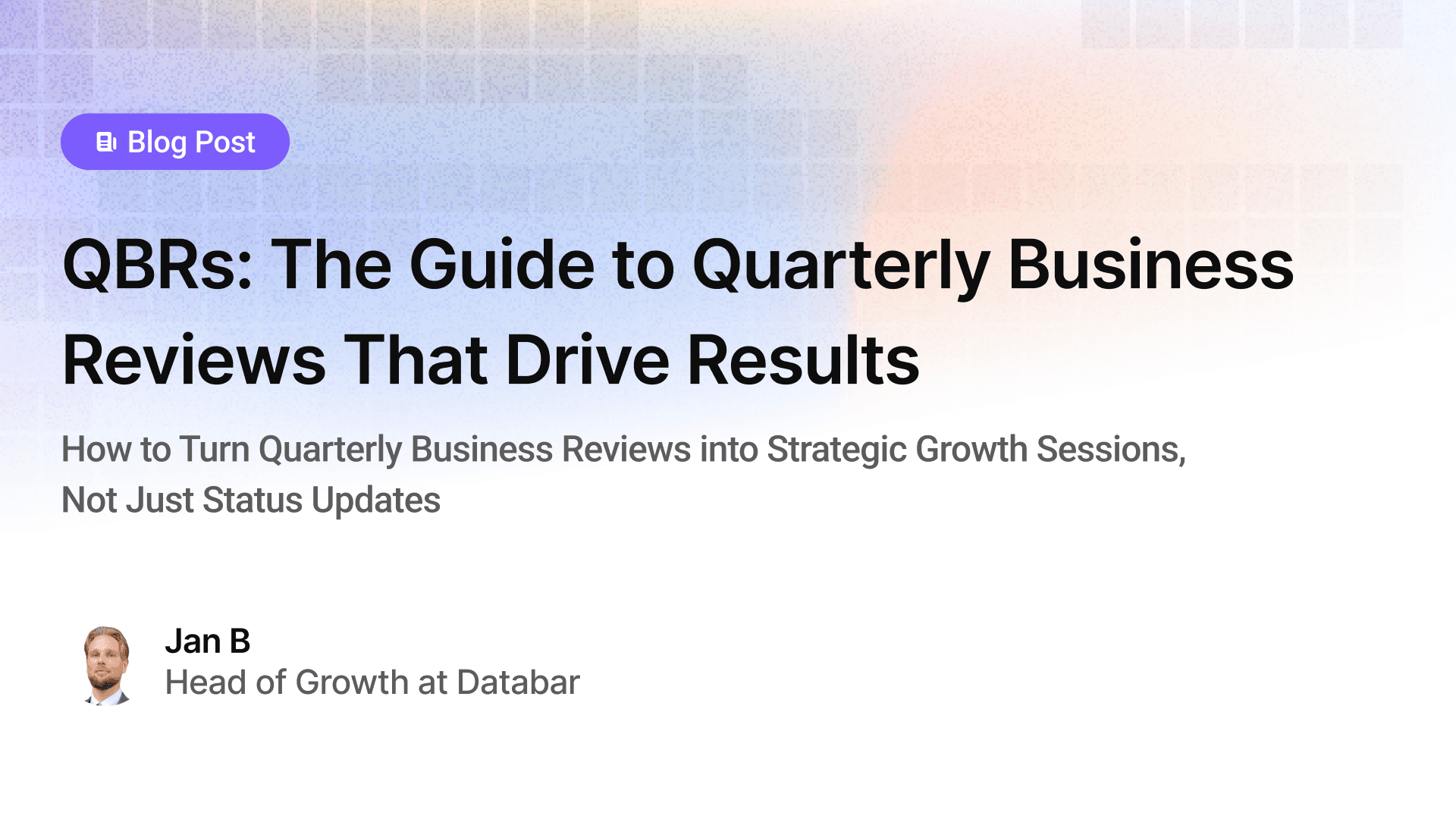 Blog Post

QBRs: The Guide to Quarterly Business Reviews That Drive Results

How to Turn Quarterly Business Reviews into Strategic Growth Sessions, Not Just Status Updates

Jan B
Head of Growth at Databar